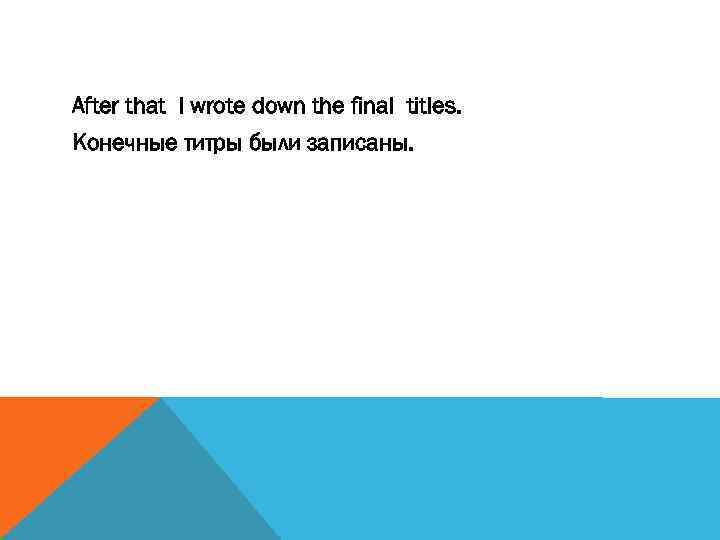 After that I wrote down the final titles.

Конечные титры были записаны.